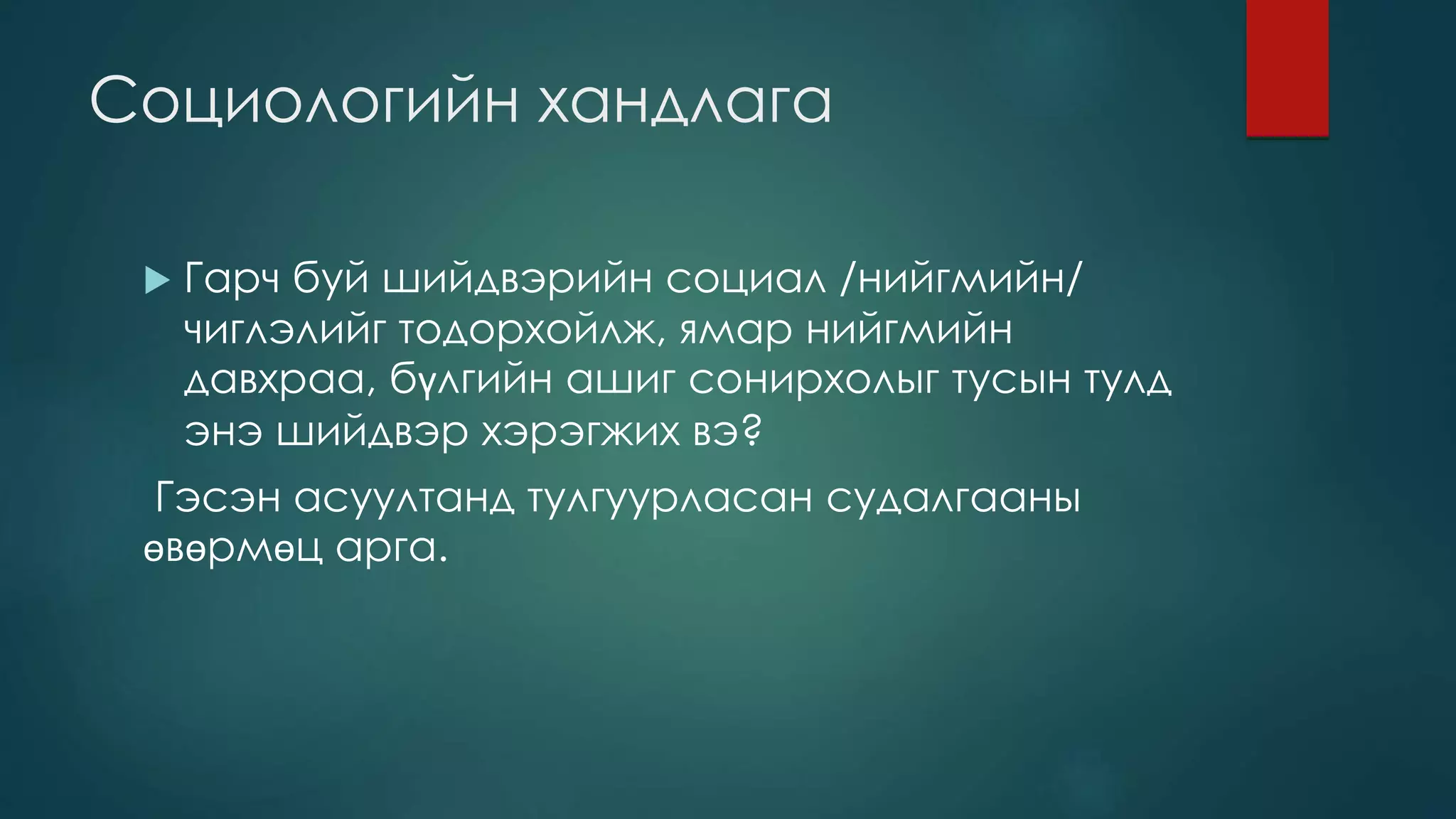 Социологийн хандлага

Гарч буй шийдвэрийн социал /нийгмийн/ чиглэлийг тодорхойлж, ямар нийгмийн давхраа, бүлгийн ашиг сонирхолыг тусын тулд энэ шийдвэр хэрэгжих вэ?

Гэсэн асуултанд тулгуурласан судалгааны өвөрмөц арга.